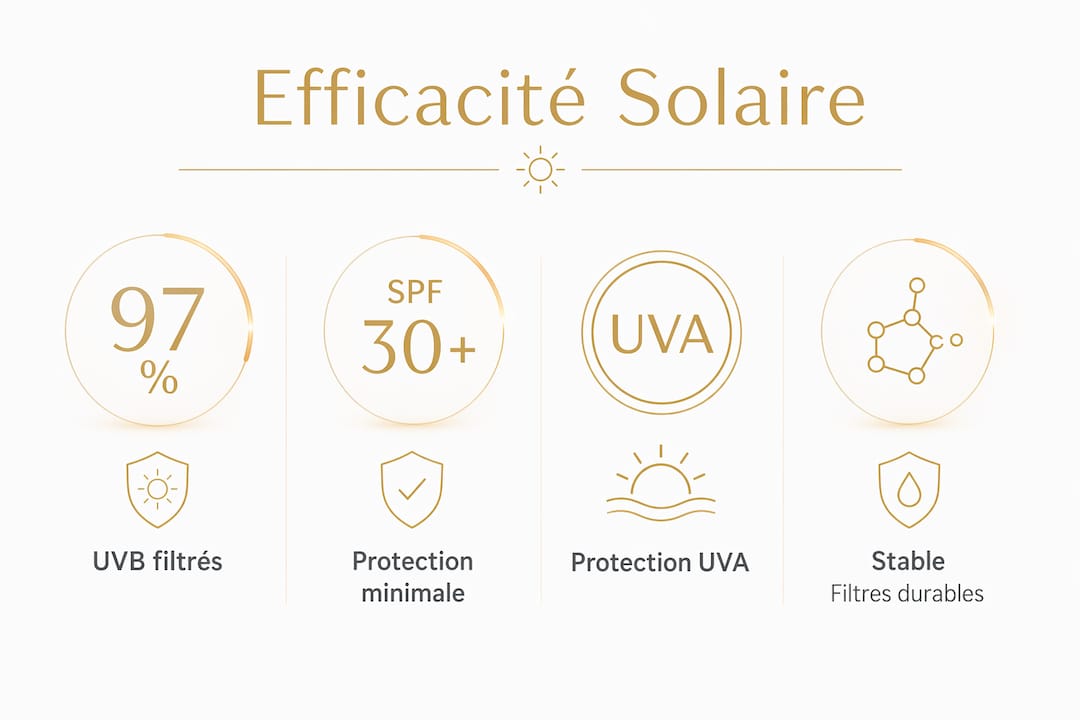 Efficacité Solaire

97 %

UVB filtrés

SPF 30+

Protection minimale

UVA

Protection UVA

Stable
Filtres durables